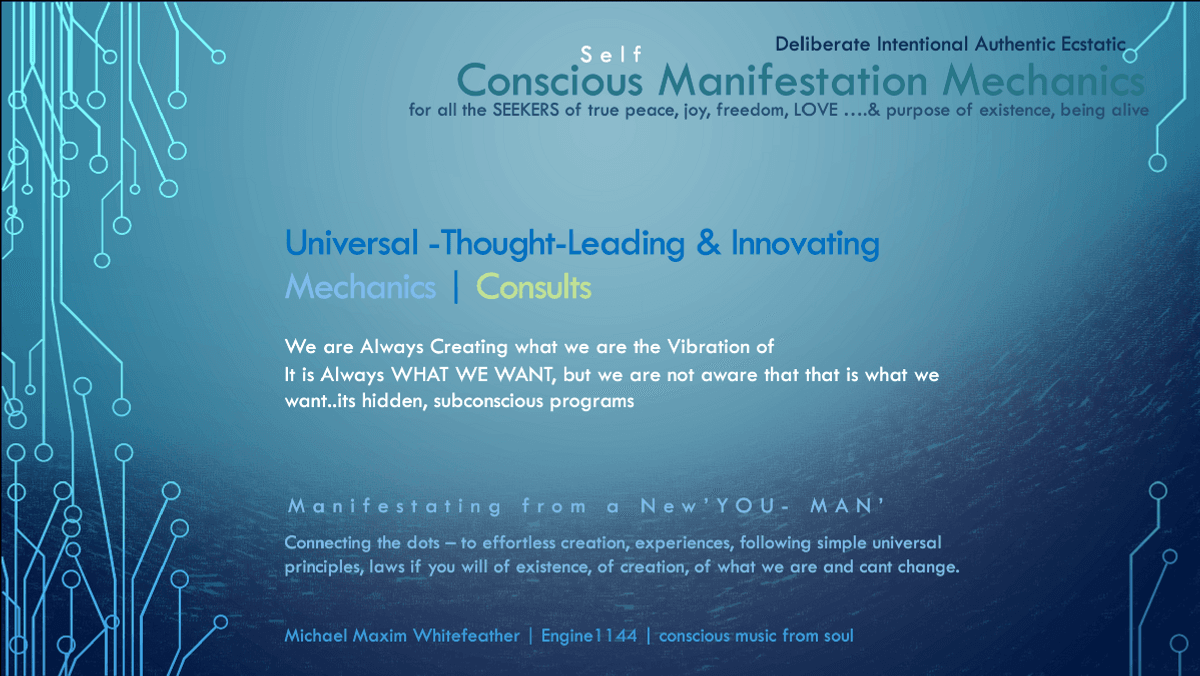 Deliberate Intentional Authentic Ecstatic
Self
Conscious Manifestation Mechanics
for all the SEEKERS of true peace, joy, freedom, LOVE ….& purpose of existence, being alive

Universal -Thought-Leading & Innovating
Mechanics | Consults

We are Always Creating what we are the Vibration of
It is Always WHAT WE WANT, but we are not aware that that is what we want..its hidden, subconscious programs

Manifestating from a New'YOU- MAN'

Connecting the dots – to effortless creation, experiences, following simple universal principles, laws if you will of existence, of creation, of what we are and cant change.

Michael Maxim Whitefeather | Engine1144 | conscious music from soul